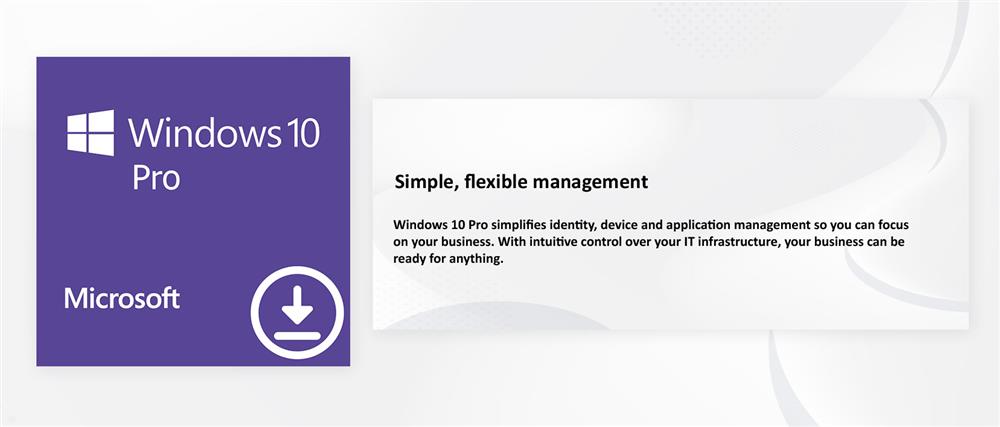 Windows 10
Pro

Microsoft

Simple, flexible management

Windows 10 Pro simplifies identity, device and application management so you can focus on your business. With intuitive control over your IT infrastructure, your business can be ready for anything.